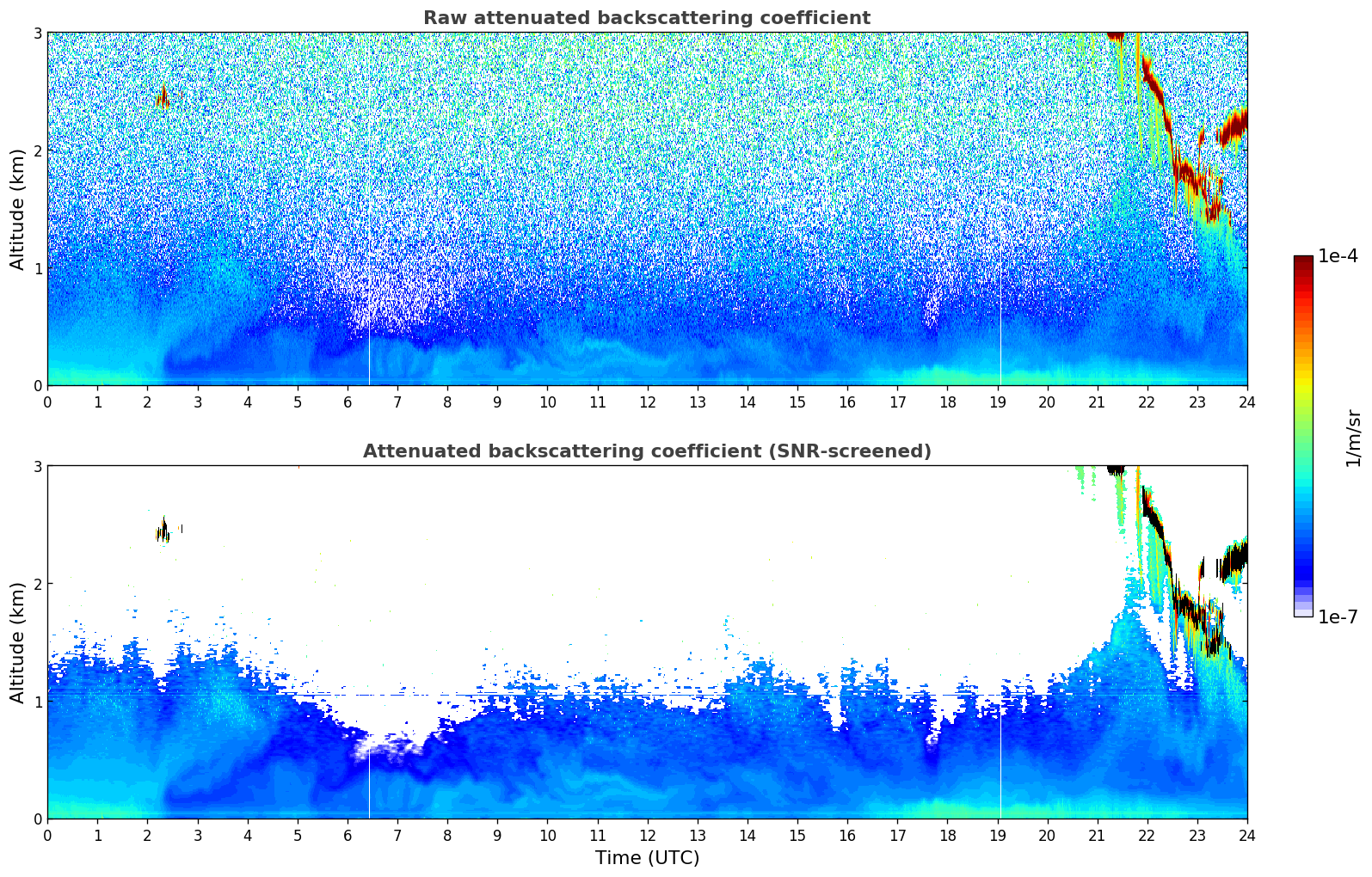 Raw attenuated backscattering coefficient

Altitude (km)

3
2
1
0

0 1 2 3 4 5 6 7 8 9 10 11 12 13 14 15 16 17 18 19 20 21 22 23 24

Attenuated backscattering coefficient (SNR-screened)

Altitude (km)

3
2
1
0

0 1 2 3 4 5 6 7 8 9 10 11 12 13 14 15 16 17 18 19 20 21 22 23 24

Time (UTC)

1e-4
1/m/sr
1e-7